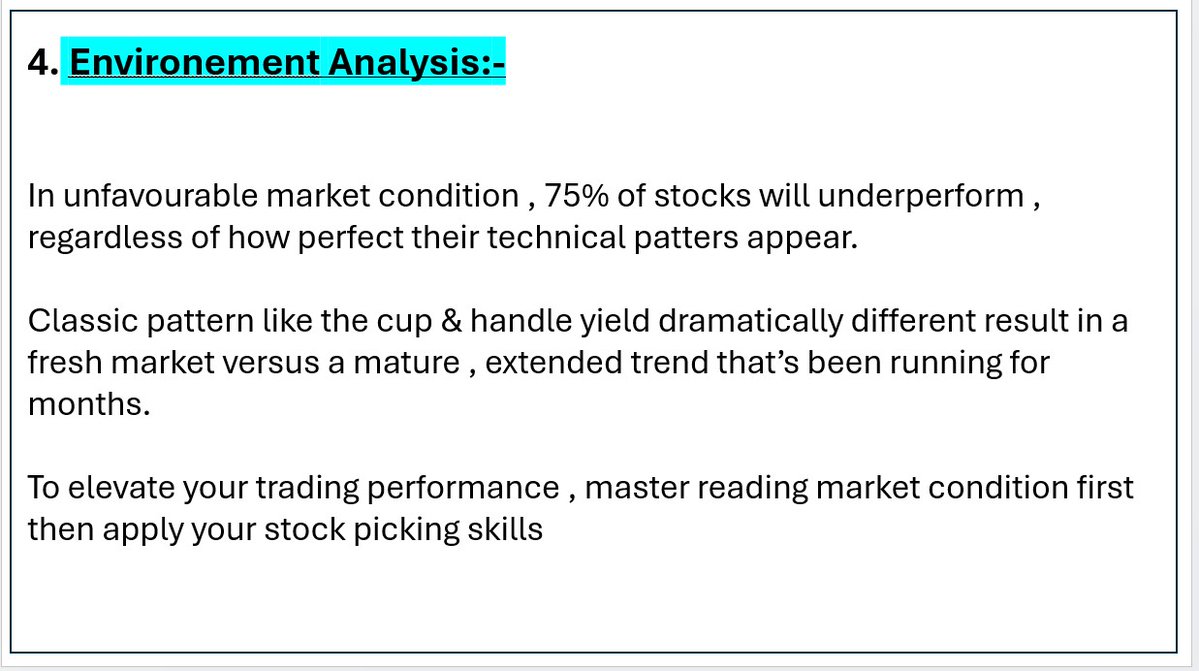 4. Environement Analysis:-

In unfavourable market condition , 75% of stocks will underperform , regardless of how perfect their technical patters appear.

Classic pattern like the cup & handle yield dramatically different result in a fresh market versus a mature , extended trend that's been running for months.

To elevate your trading performance , master reading market condition first then apply your stock picking skills